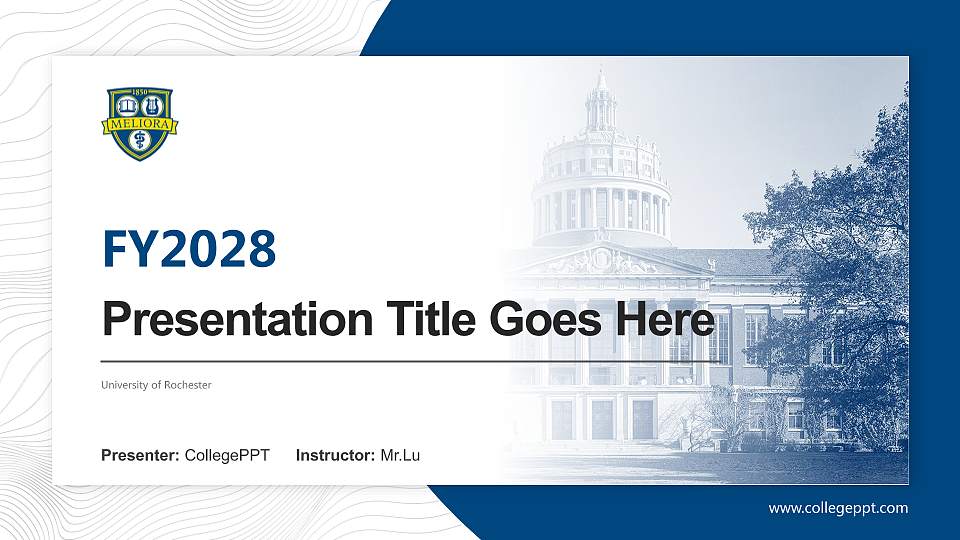 1850
MELIORA

FY2028

Presentation Title Goes Here

University of Rochester

Presenter: CollegePPT Instructor: Mr.Lu

www.collegeppt.com